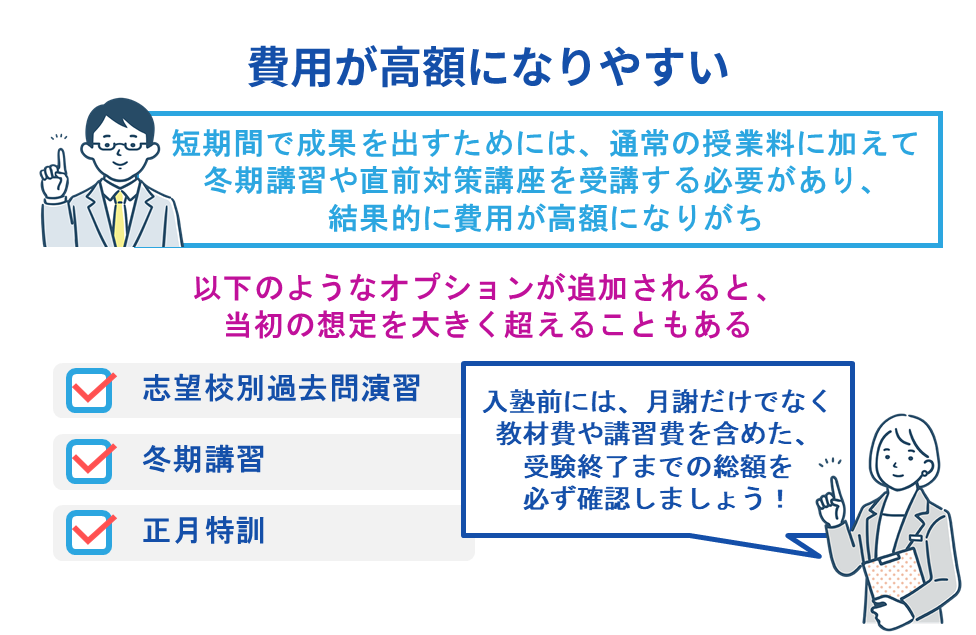 費用が高額になりやすい

短期間で成果を出すためには、通常の授業料に加えて冬期講習や直前対策講座を受講する必要があり、結果的に費用が高額になりがち

以下のようなオプションが追加されると、当初の想定を大きく超えることもある

志望校別過去問演習

冬期講習

正月特訓

入塾前には、月謝だけでなく教材費や講習費を含めた、受験終了までの総額を必ず確認しましょう！